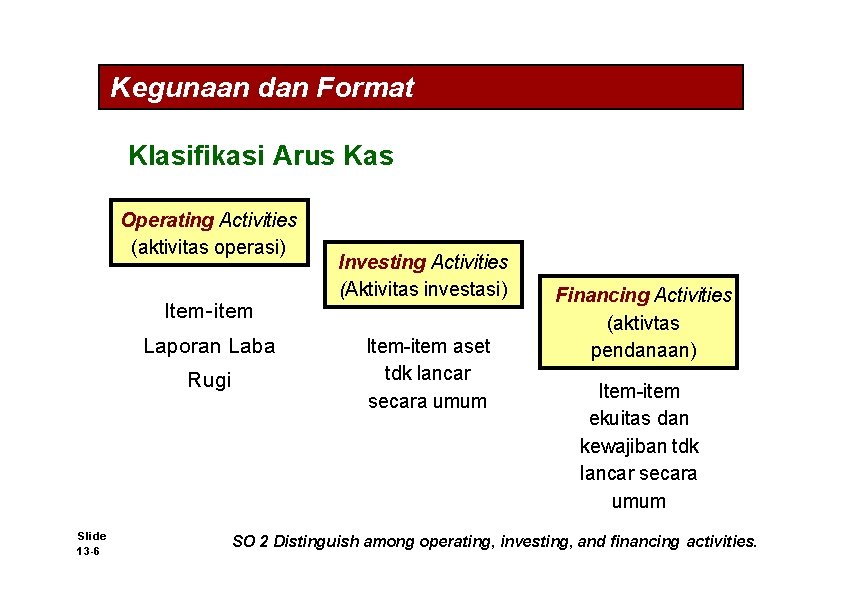 Kegunaan dan Format

Klasifikasi Arus Kas

Operating Activities
(aktivitas operasi)

Item-item
Laporan Laba
Rugi

Investing Activities
(Aktivitas investasi)

Item-item aset
tdk lancar
secara umum

Financing Activities
(aktivtas
pendanaan)

Item-item
ekuitas dan
kewajiban tdk
lancar secara
umum

Slide
13-6

SO 2 Distinguish among operating, investing, and financing activities.